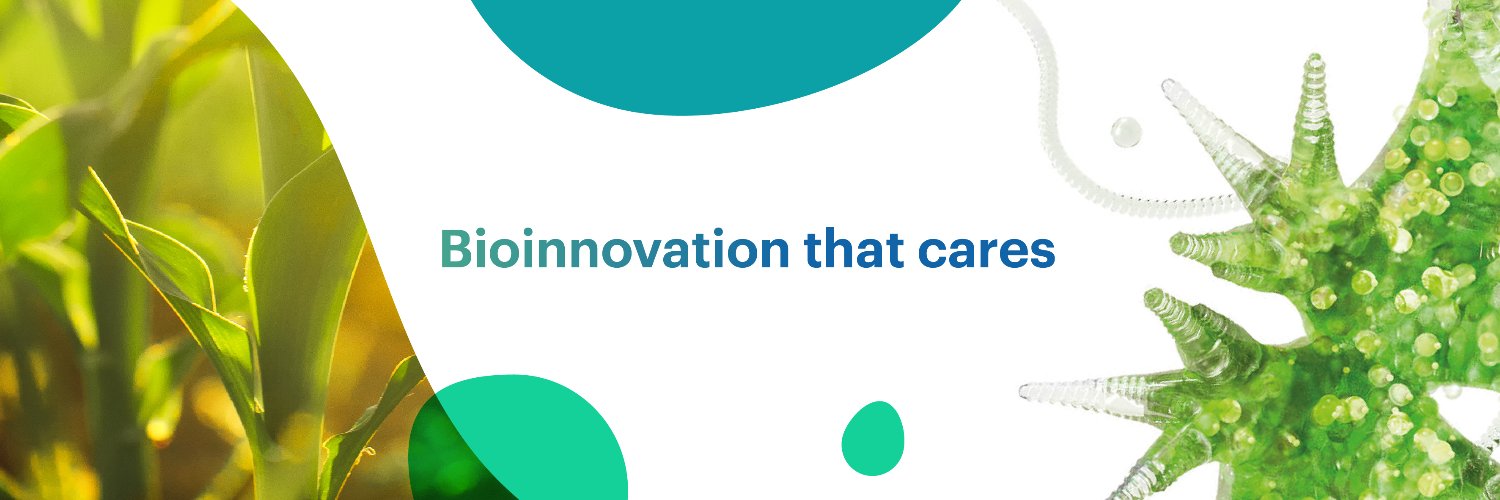 Bioinnovation that cares